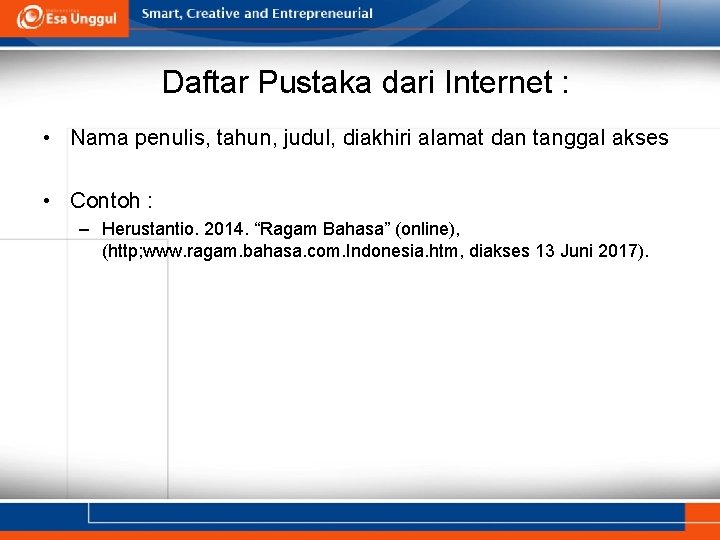 Esa Unggul

Smart, Creative and Entrepreneurial

Daftar Pustaka dari Internet :

• Nama penulis, tahun, judul, diakhiri alamat dan tanggal akses

• Contoh :

– Herustantio. 2014. “Ragam Bahasa” (online), (http;www.ragam.bahasa.com.Indonesia.htm, diakses 13 Juni 2017).